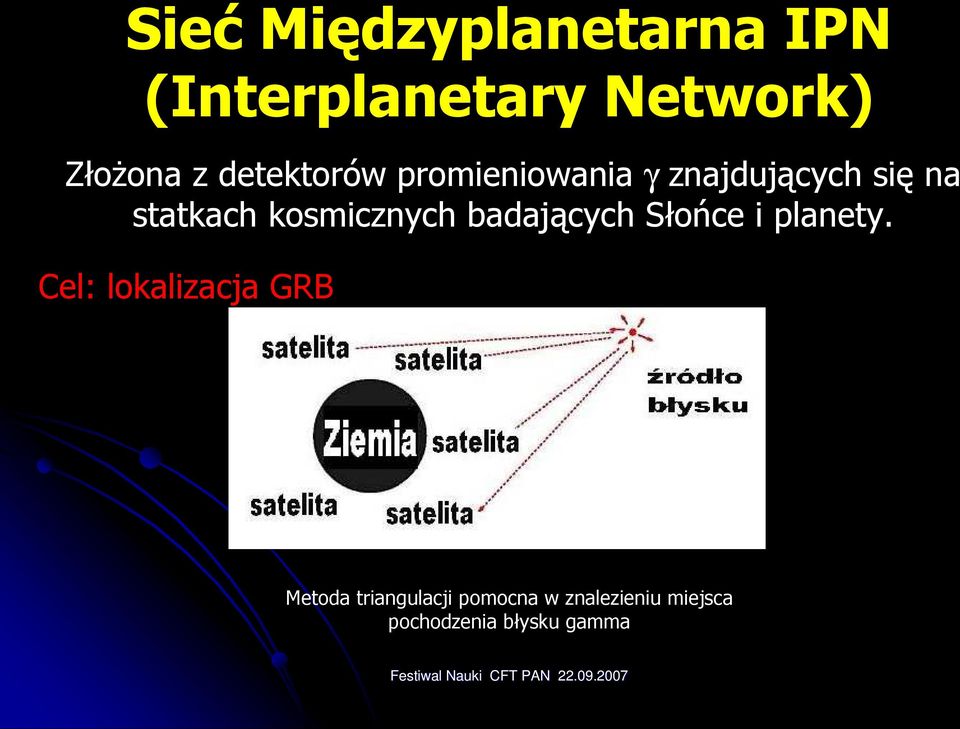 Sieć Międzyplanetarna IPN (Interplanetary Network)

Złożona z detektorów promieniowania $\gamma$ znajdujących się na statkach kosmicznych badających Słońce i planety.

Cel: lokalizacja GRB

satelita

satelita

źródło błysku

Ziemia

satelita

satelita

satelita

Metoda triangulacji pomocna w znalezieniu miejsca pochodzenia błysku gamma

Festiwal Nauki CFT PAN 22.09.2007